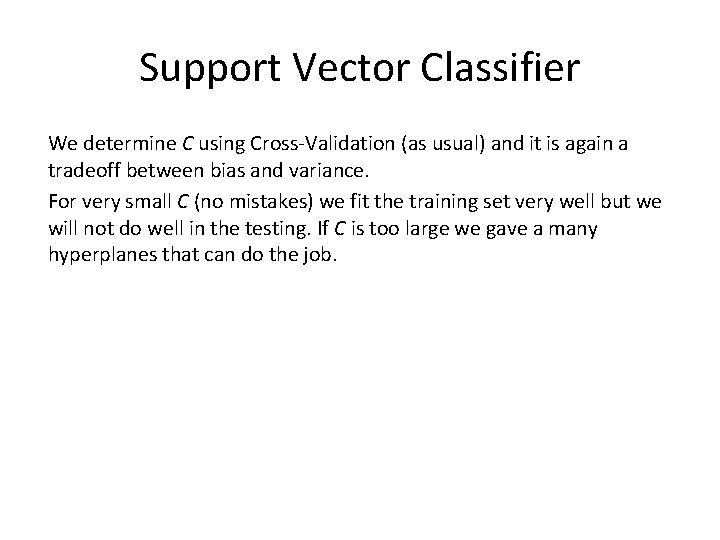 Support Vector Classifier

We determine $C$ using Cross-Validation (as usual) and it is again a tradeoff between bias and variance.

For very small $C$ (no mistakes) we fit the training set very well but we will not do well in the testing. If $C$ is too large we gave a many hyperplanes that can do the job.